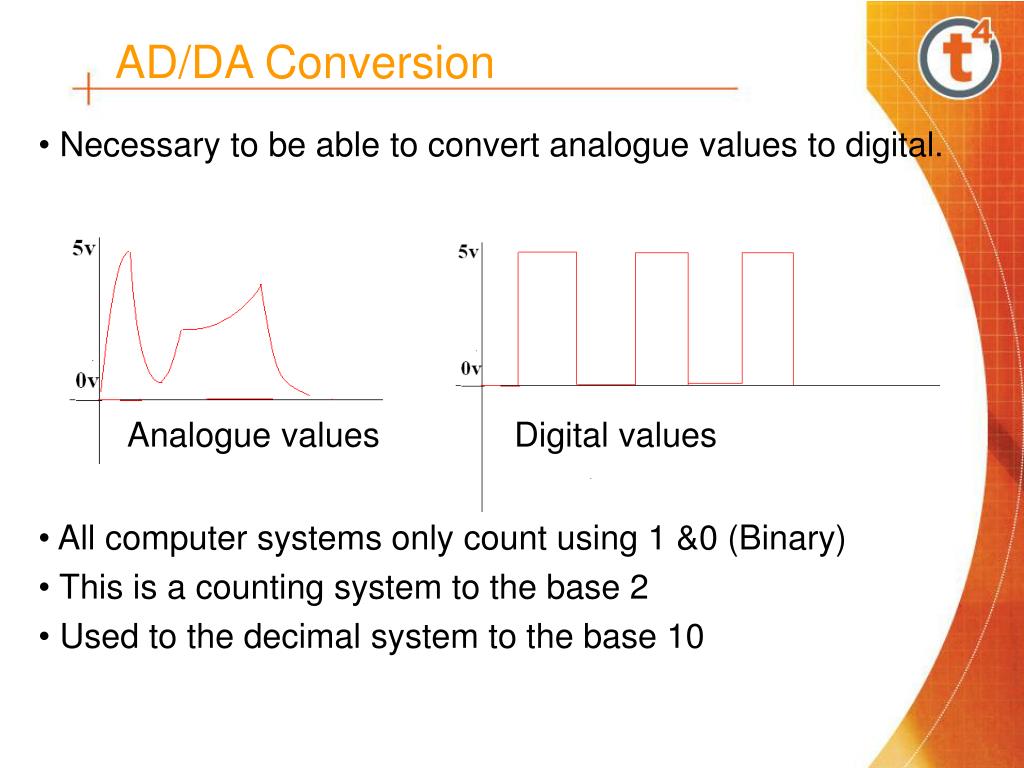 AD/DA Conversion

t4

• Necessary to be able to convert analogue values to digital.

5v

0v

Analogue values

5v

0v

Digital values

• All computer systems only count using 1 &0 (Binary)

• This is a counting system to the base 2

• Used to the decimal system to the base 10